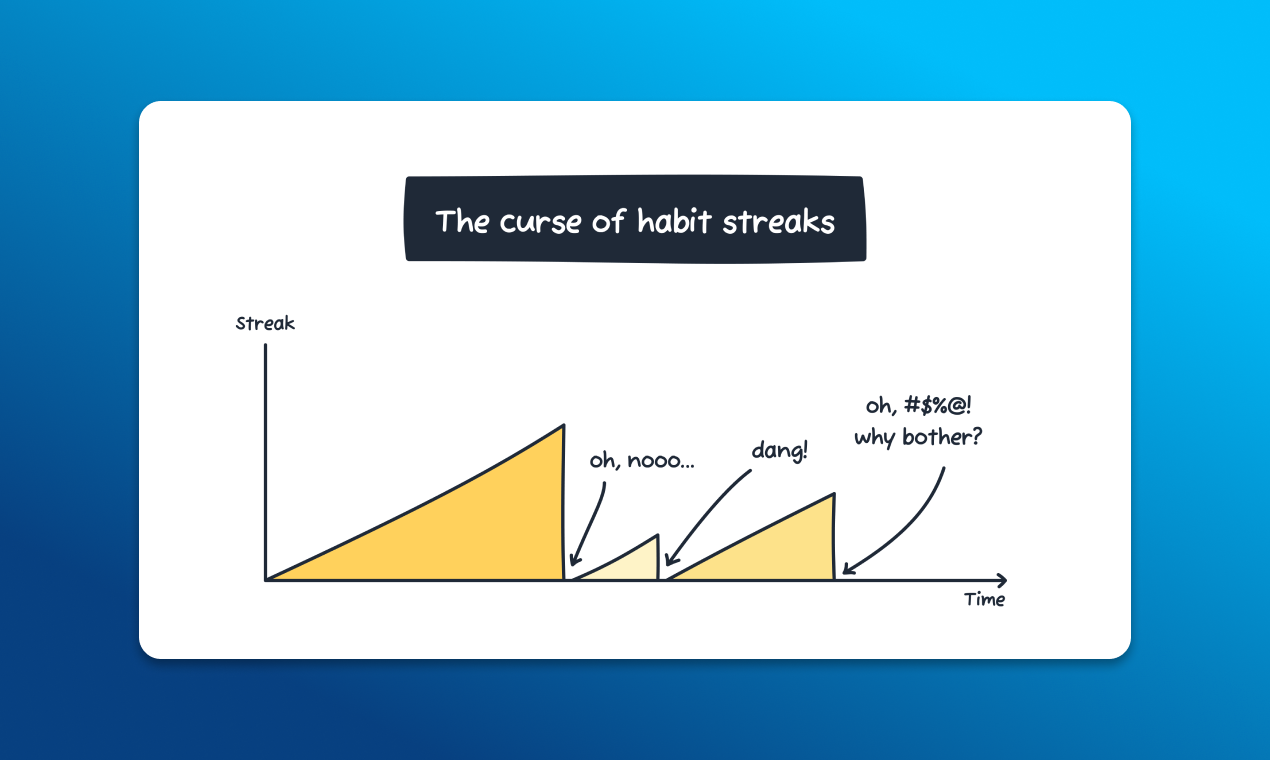 The curse of habit streaks

Streak

oh, nooo...

dang!

oh, #$%@!
why bother?

Time